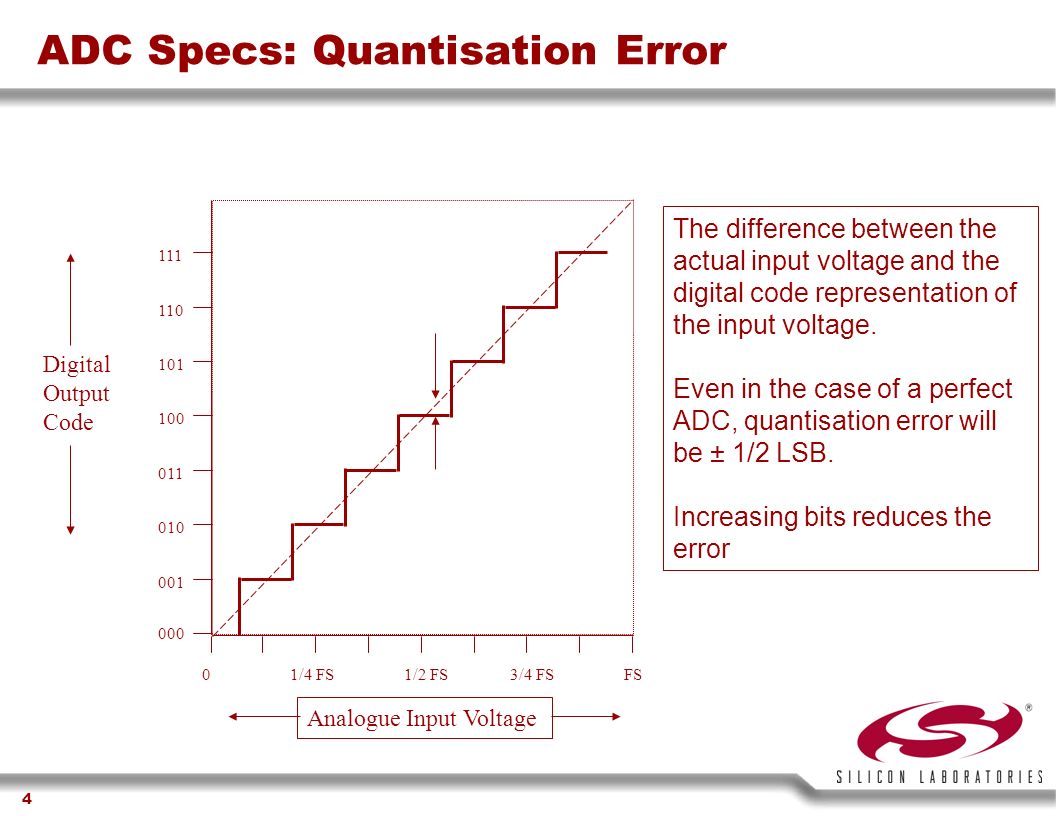 ADC Specs: Quantisation Error

Digital Output Code

111
110
101
100
011
010
001
000

0
1/4 FS
1/2 FS
3/4 FS
FS

Analogue Input Voltage

The difference between the actual input voltage and the digital code representation of the input voltage.

Even in the case of a perfect ADC, quantisation error will be ± 1/2 LSB.

Increasing bits reduces the error

SILICON LABORATORIES

4